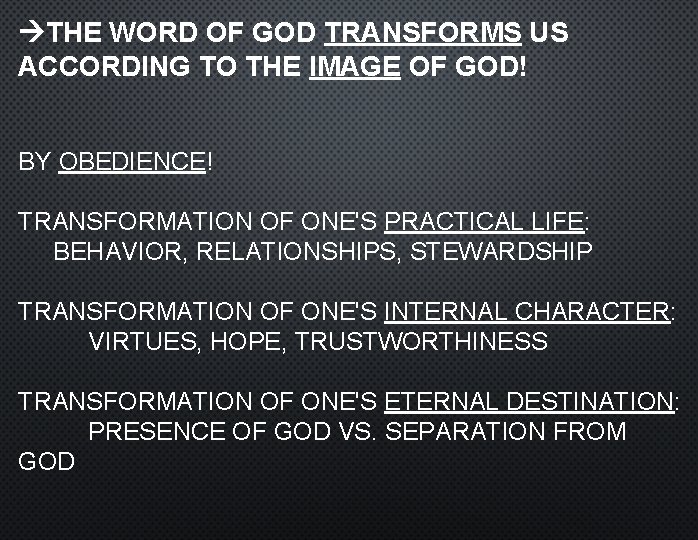 →THE WORD OF GOD TRANSFORMS US ACCORDING TO THE IMAGE OF GOD!

BY OBEDIENCE!

TRANSFORMATION OF ONE'S PRACTICAL LIFE:
BEHAVIOR, RELATIONSHIPS, STEWARDSHIP

TRANSFORMATION OF ONE'S INTERNAL CHARACTER:
VIRTUES, HOPE, TRUSTWORTHINESS

TRANSFORMATION OF ONE'S ETERNAL DESTINATION:
PRESENCE OF GOD VS. SEPARATION FROM GOD